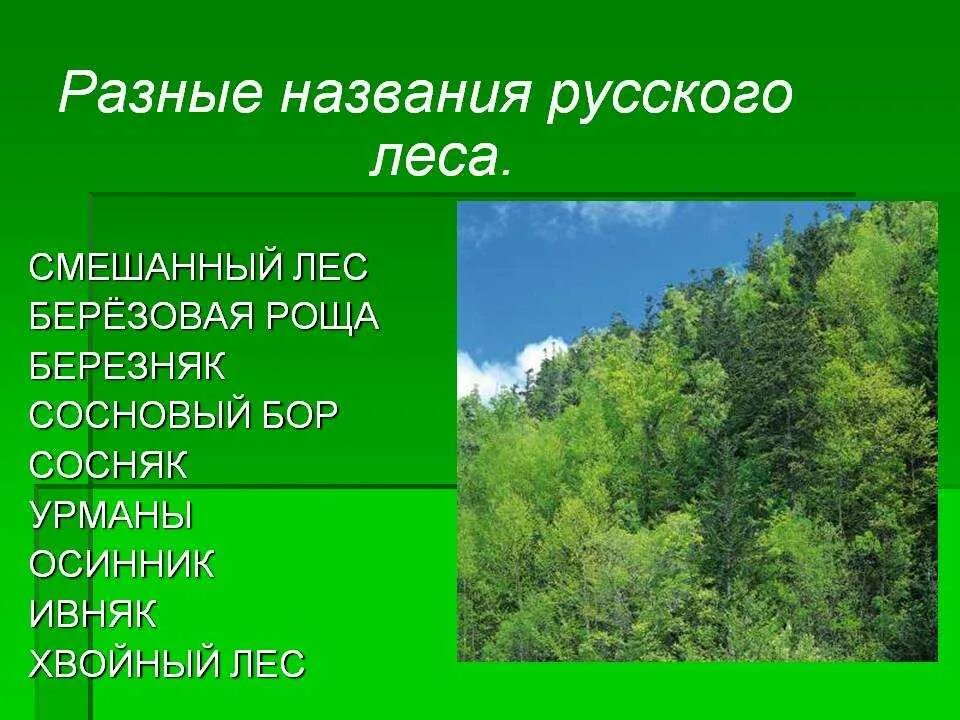 Разные названия русского леса.

СМЕШАННЫЙ ЛЕС
БЕРЁЗОВАЯ РОЩА
БЕРЕЗНЯК
СОСНОВЫЙ БОР
СОСНЯК
УРМАНЫ
ОСИННИК
ИВНЯК
ХВОЙНЫЙ ЛЕС